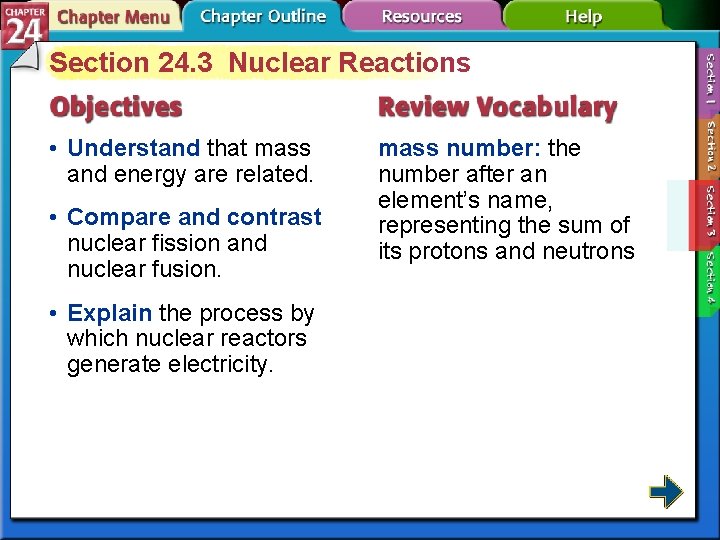 CHAPTER 24

Chapter Menu

Chapter Outline

Resources

Help

Section 24.3 Nuclear Reactions

Objectives

• Understand that mass and energy are related.

• Compare and contrast nuclear fission and nuclear fusion.

• Explain the process by which nuclear reactors generate electricity.

Review Vocabulary

mass number: the number after an element's name, representing the sum of its protons and neutrons

Section 1

Section 2

Section 3

Section 4